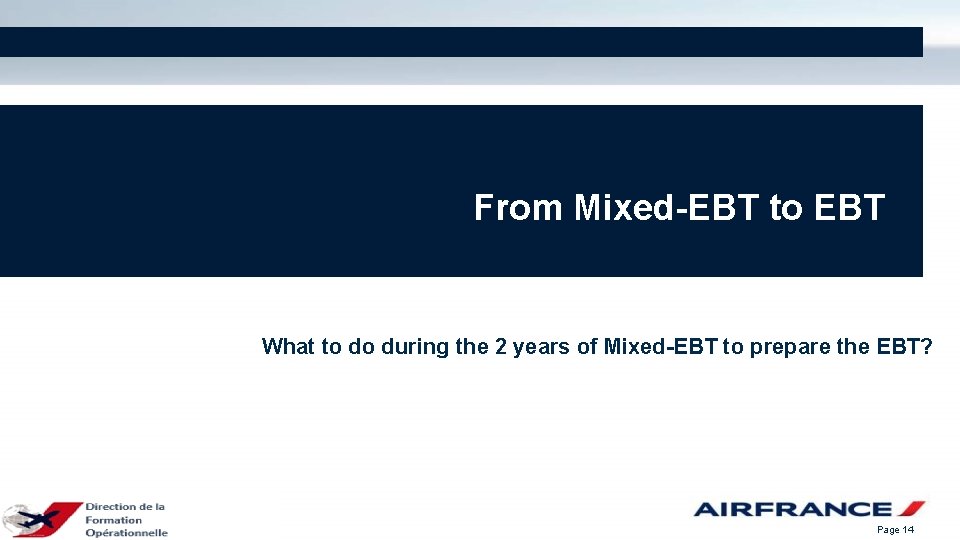 From Mixed-EBT to EBT

What to do during the 2 years of Mixed-EBT to prepare the EBT?

Direction de la
Formation
Opérationnelle

AIRFRANCE

Page 14